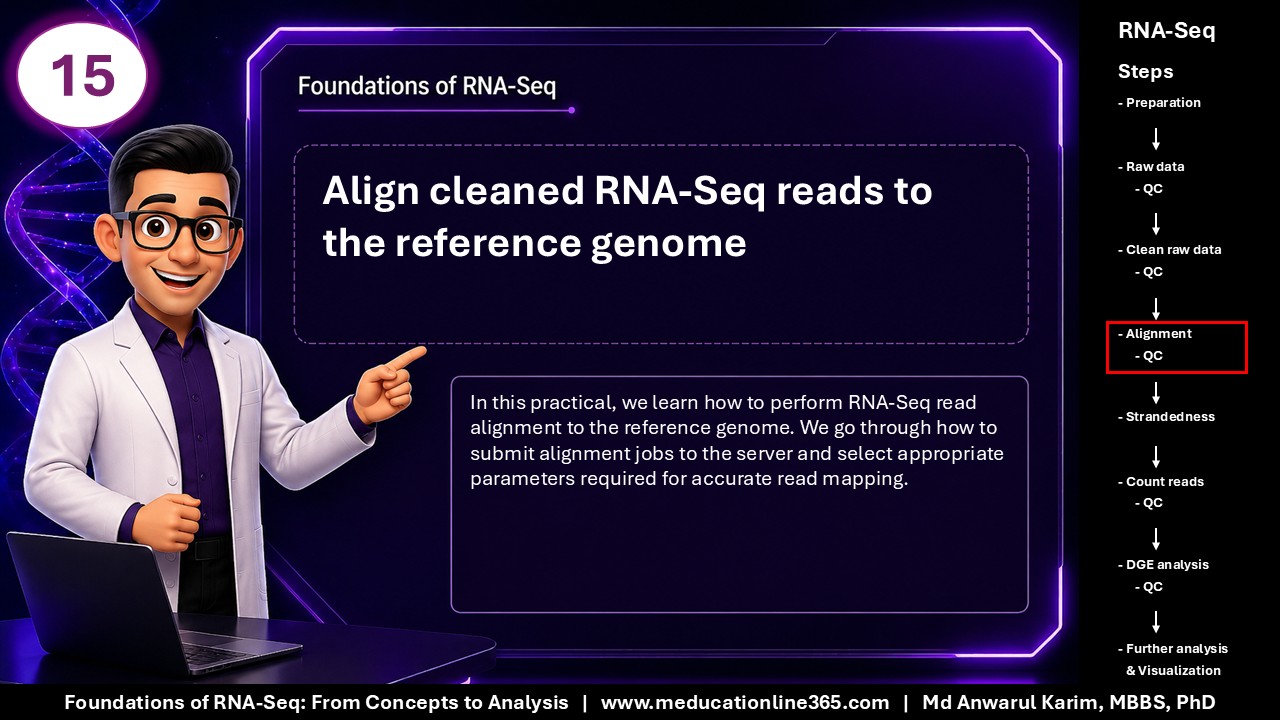 15

Foundations of RNA-Seq

Align cleaned RNA-Seq reads to the reference genome

In this practical, we learn how to perform RNA-Seq read alignment to the reference genome. We go through how to submit alignment jobs to the server and select appropriate parameters required for accurate read mapping.

RNA-Seq

Steps

- Preparation

- Raw data
- QC

- Clean raw data
- QC

- Alignment
- QC

- Strandedness

- Count reads
- QC

- DGE analysis
- QC

- Further analysis & Visualization

Foundations of RNA-Seq: From Concepts to Analysis | www.meducationline365.com | Md Anwarul Karim, MBBS, PhD